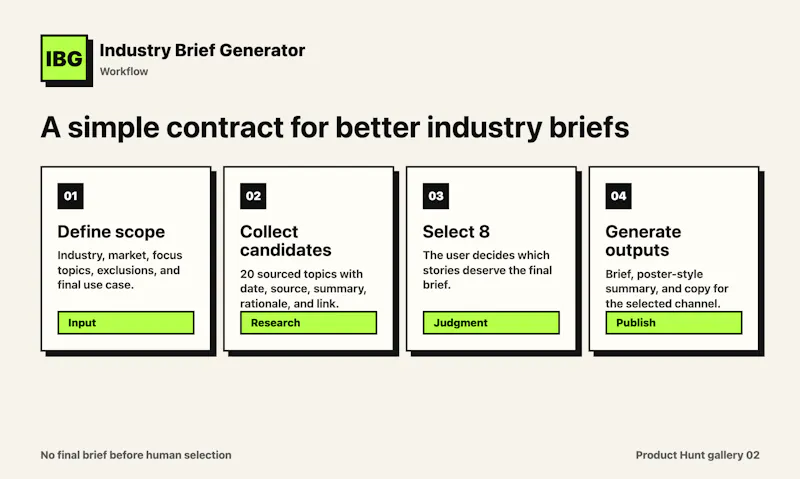 IBG

Industry Brief Generator

Workflow

A simple contract for better industry briefs

01

Define scope

Industry, market, focus topics, exclusions, and final use case.

Input

02

Collect candidates

20 sourced topics with date, source, summary, rationale, and link.

Research

03

Select 8

The user decides which stories deserve the final brief.

Judgment

04

Generate outputs

Brief, poster-style summary, and copy for the selected channel.

Publish

No final brief before human selection

Product Hunt gallery 02